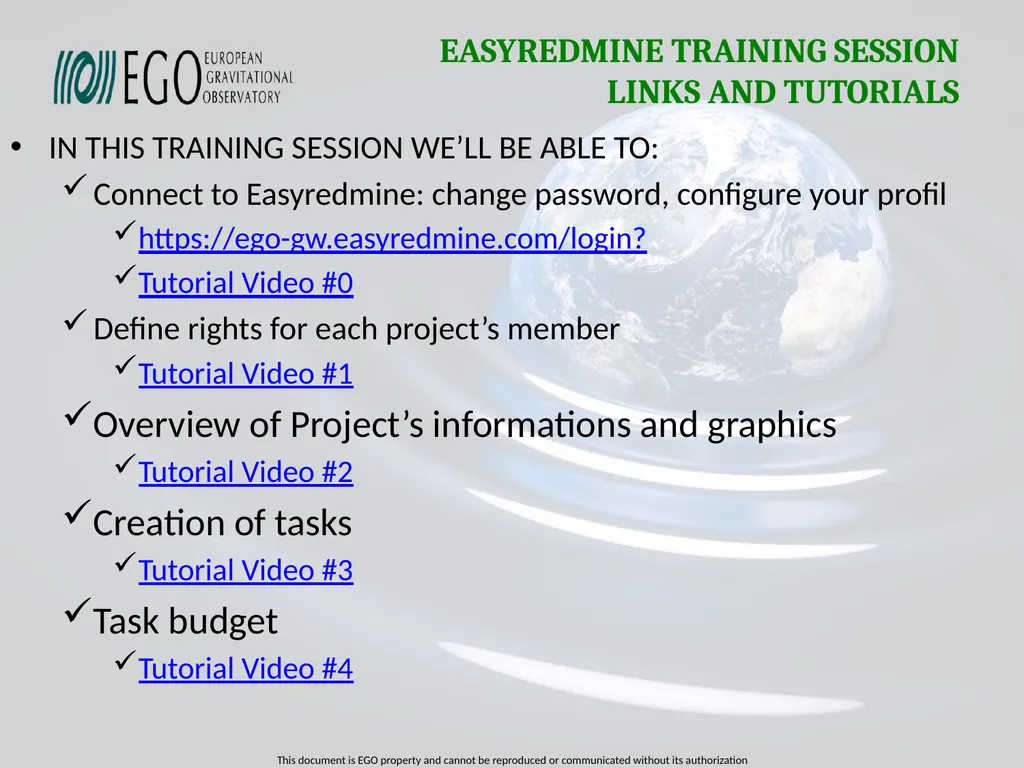 EGO EUROPEAN GRAVITATIONAL OBSERVATORY

EASYREDMINE TRAINING SESSION
LINKS AND TUTORIALS

• IN THIS TRAINING SESSION WE'LL BE ABLE TO:

✓ Connect to Easyredmine: change password, configure your profil

✓ https://ego-gw.easyredmine.com/login?

✓ Tutorial Video #0

✓ Define rights for each project's member

✓ Tutorial Video #1

✓ Overview of Project's informations and graphics

✓ Tutorial Video #2

✓ Creation of tasks

✓ Tutorial Video #3

✓ Task budget

✓ Tutorial Video #4

This document is EGO property and cannot be reproduced or communicated without its authorization